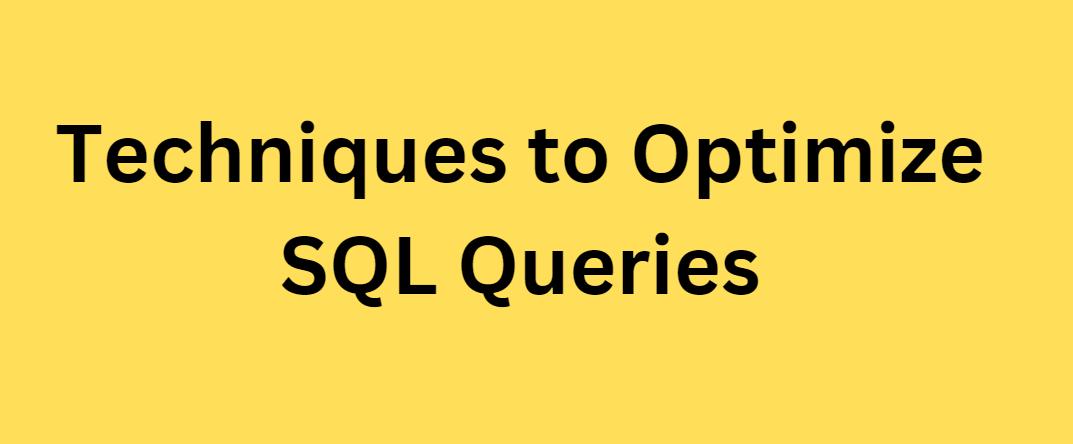 Techniques to Optimize SQL Queries